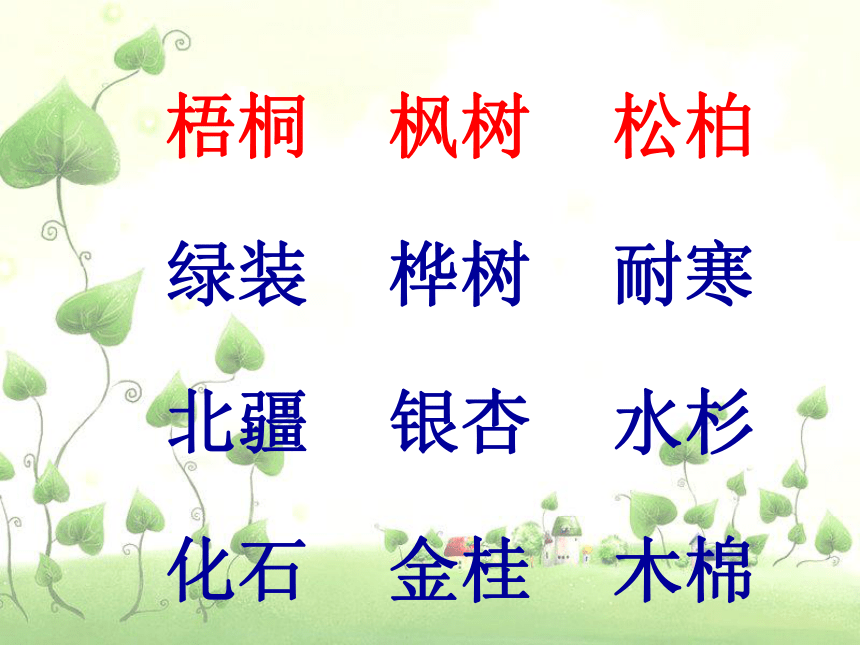 梧桐　枫树　松柏

绿装　桦树　耐寒

北疆　银杏　水杉

化石　金桂　木棉